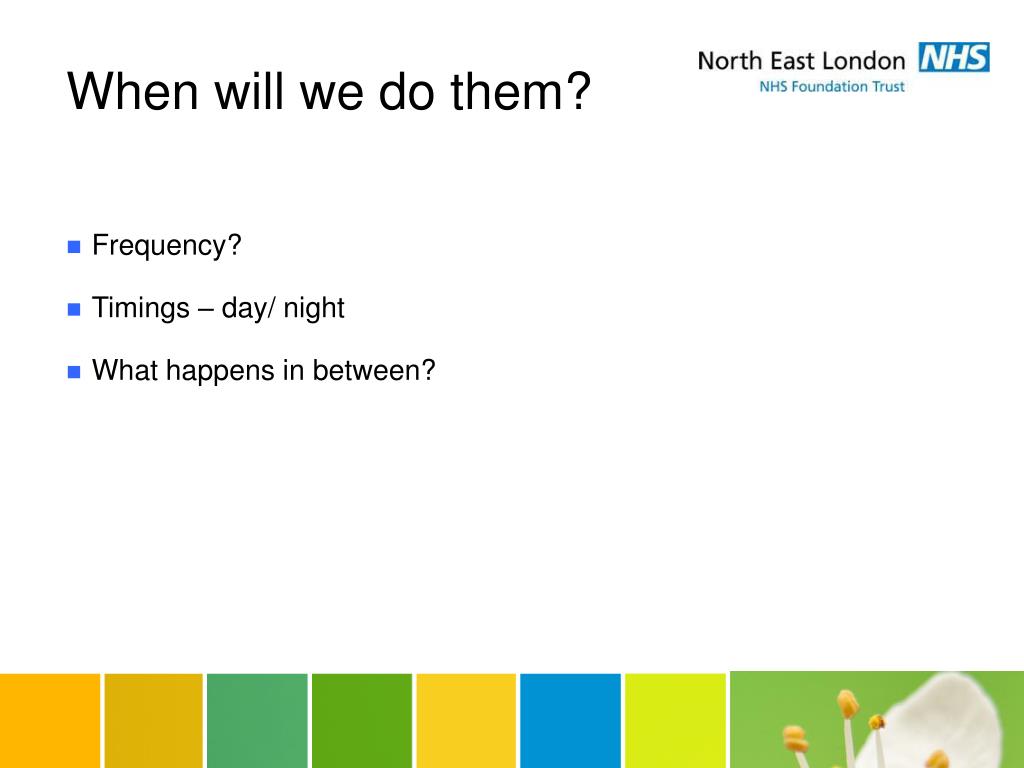 When will we do them?

North East London NHS
NHS Foundation Trust

- Frequency?
- Timings – day/ night
- What happens in between?